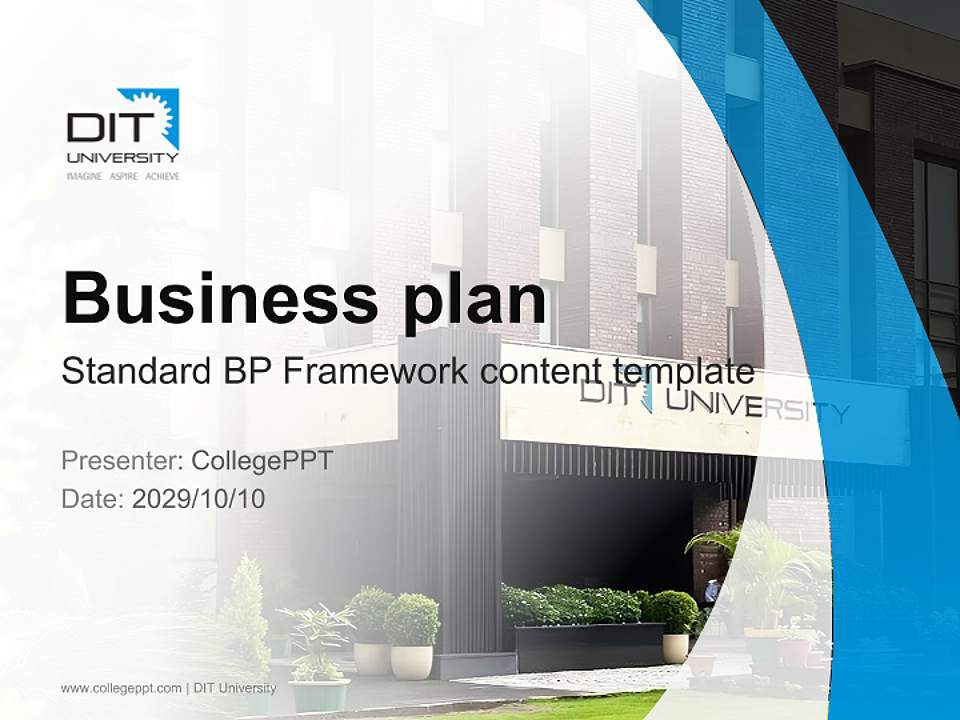 DIT UNIVERSITY
IMAGINE ASPIRE ACHIEVE

Business plan

Standard BP Framework content template

DIT UNIVERSITY

Presenter: CollegePPT

Date: 2029/10/10

www.collegeppt.com | DIT University